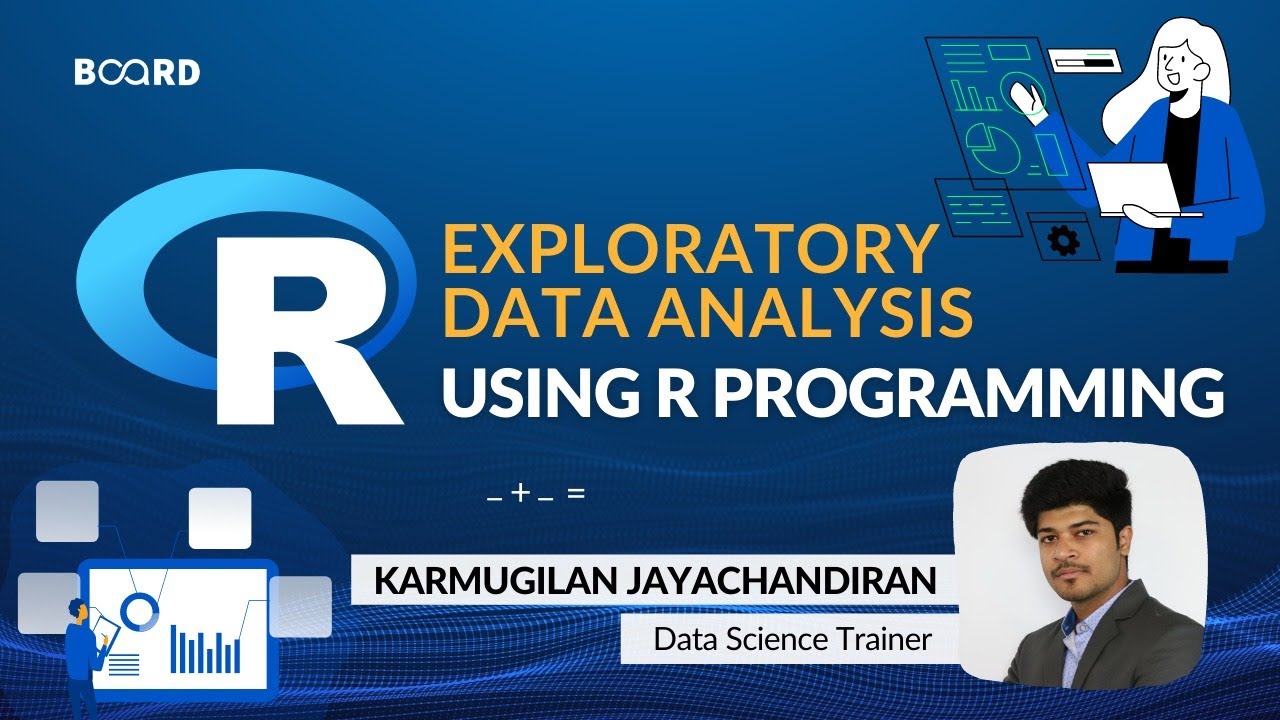 BOARD

R

EXPLORATORY DATA ANALYSIS
USING R PROGRAMMING

_ + _ =

KARMUGILAN JAYACHANDIRAN
Data Science Trainer